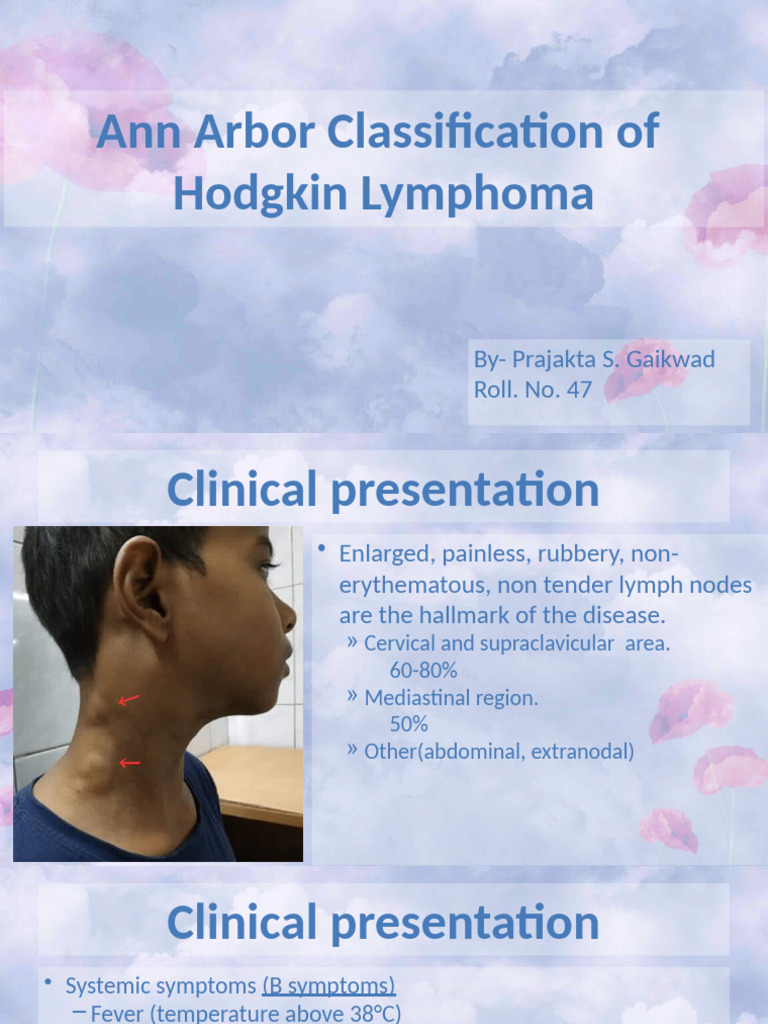 Ann Arbor Classification of Hodgkin Lymphoma

By- Prajakta S. Gaikwad
Roll. No. 47

Clinical presentation

• Enlarged, painless, rubbery, non-erythematous, non tender lymph nodes are the hallmark of the disease.
» Cervical and supraclavicular area. 60-80%
» Mediastinal region. 50%
» Other(abdominal, extranodal)

Clinical presentation

• Systemic symptoms (B symptoms)
– Fever (temperature above 38°C)